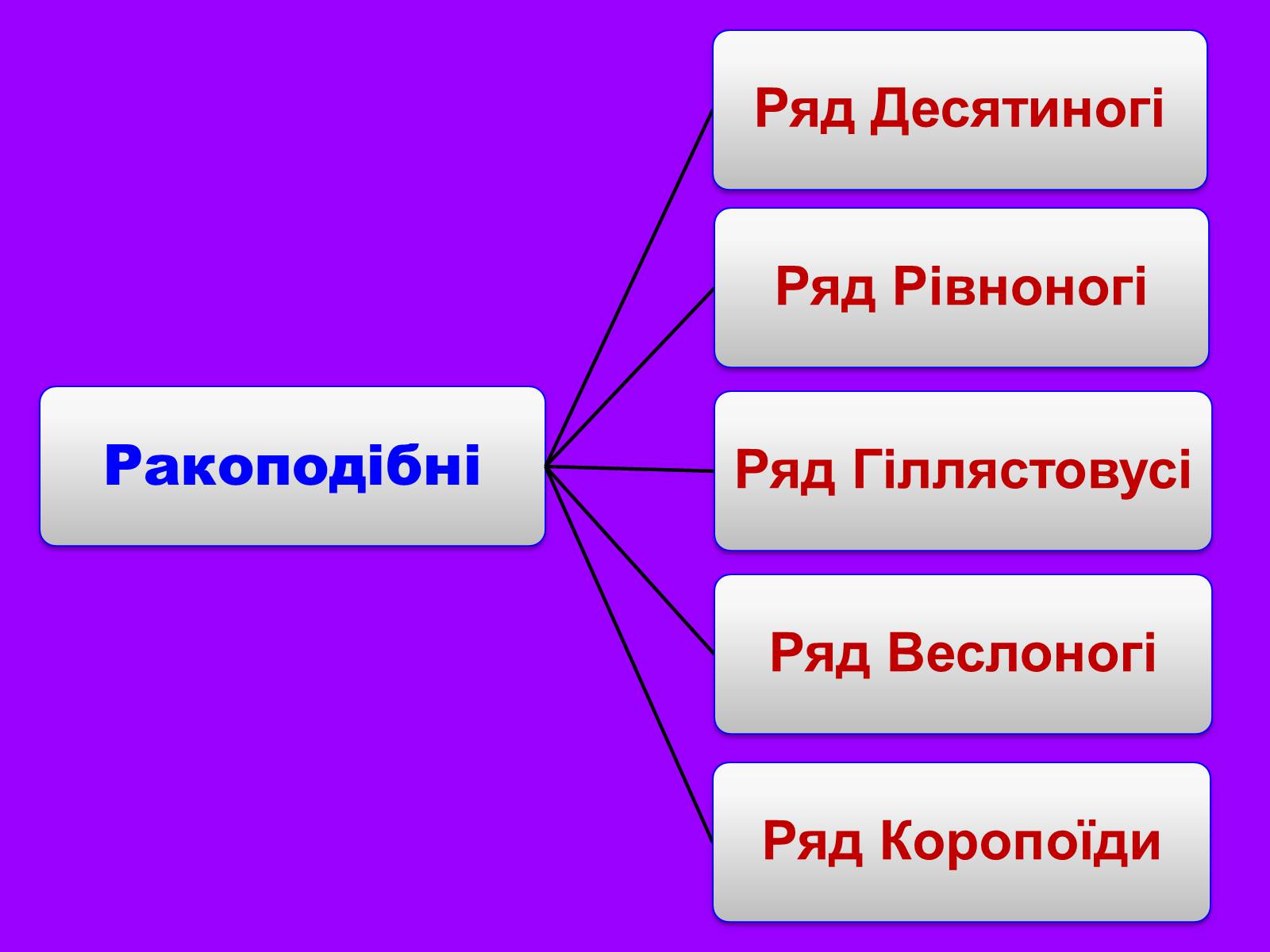 Ракоподібні

Ряд Десятиногі

Ряд Рівноногі

Ряд Гіллястовусі

Ряд Веслоногі

Ряд Коропоїди